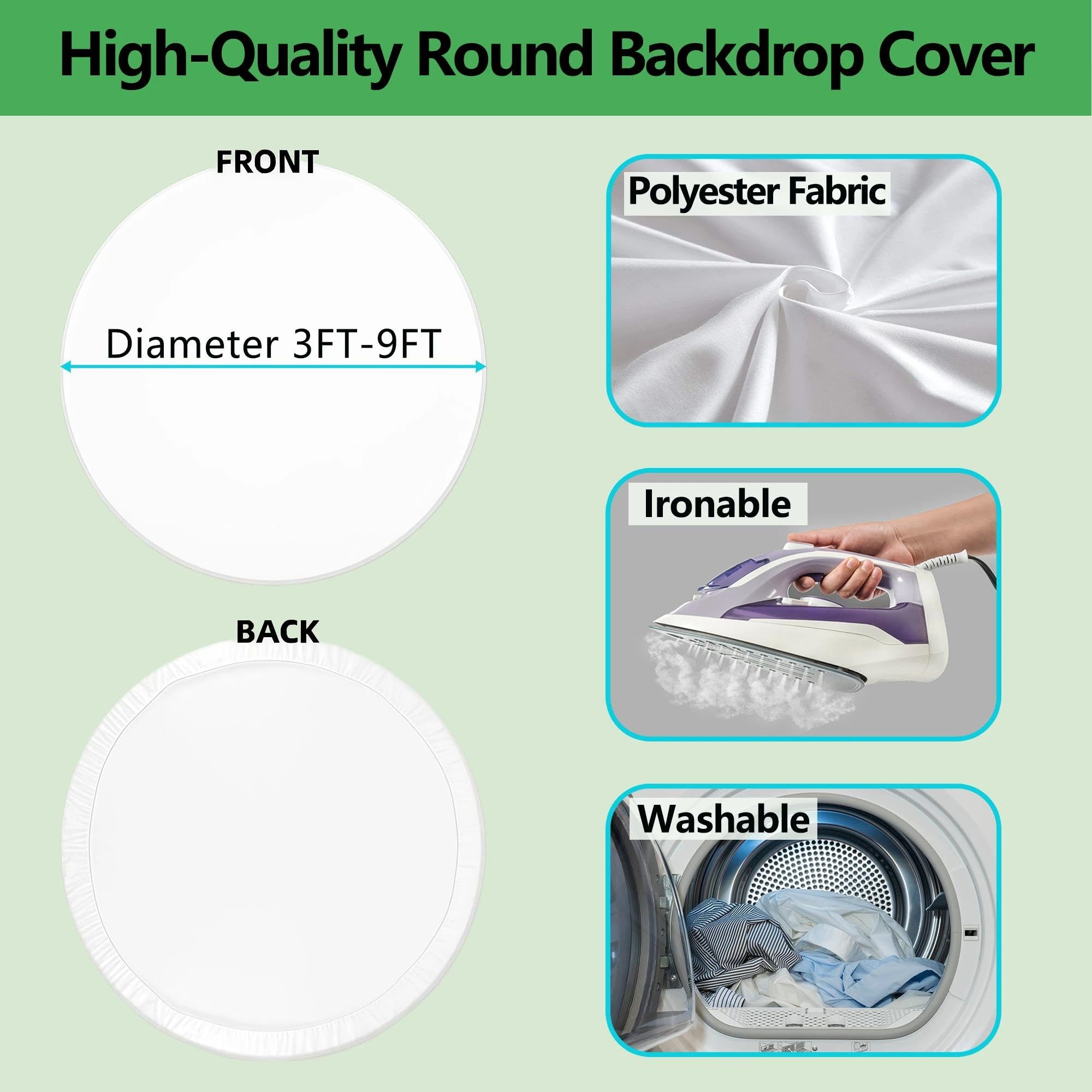 High-Quality Round Backdrop Cover

FRONT

Diameter 3FT-9FT

BACK

Polyester Fabric

Ironable

Washable